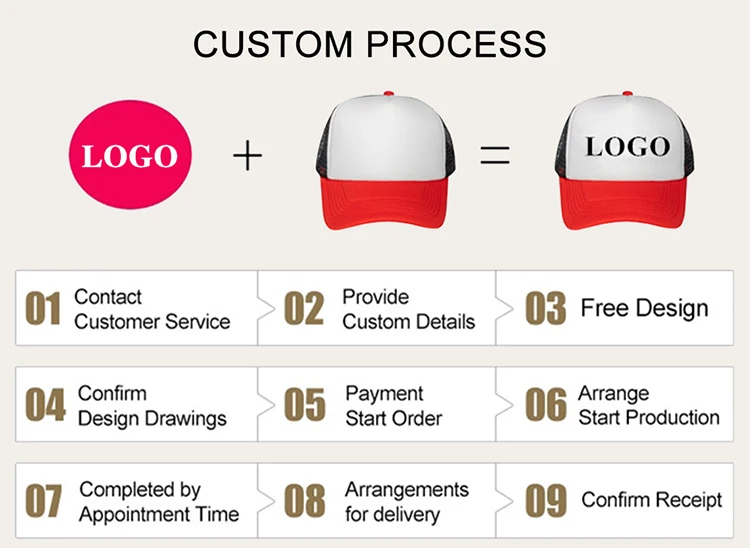 CUSTOM PROCESS

LOGO + = LOGO

01 Contact Customer Service

02 Provide Custom Details

03 Free Design

04 Confirm Design Drawings

05 Payment Start Order

06 Arrange Start Production

07 Completed by Appointment Time

08 Arrangements for delivery

09 Confirm Receipt